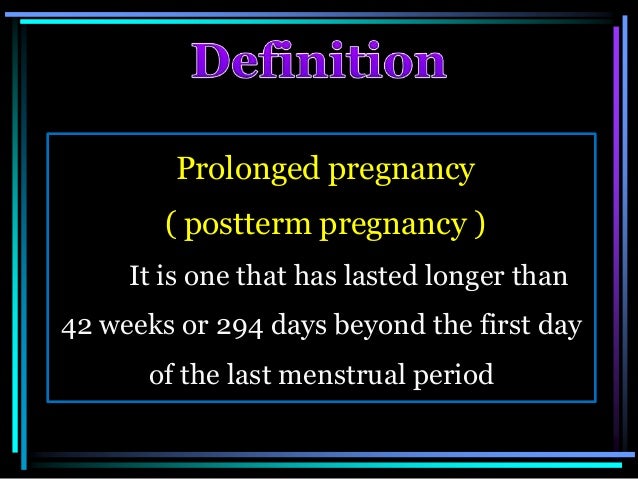 Definition

Prolonged pregnancy
( postterm pregnancy )

It is one that has lasted longer than 42 weeks or 294 days beyond the first day of the last menstrual period